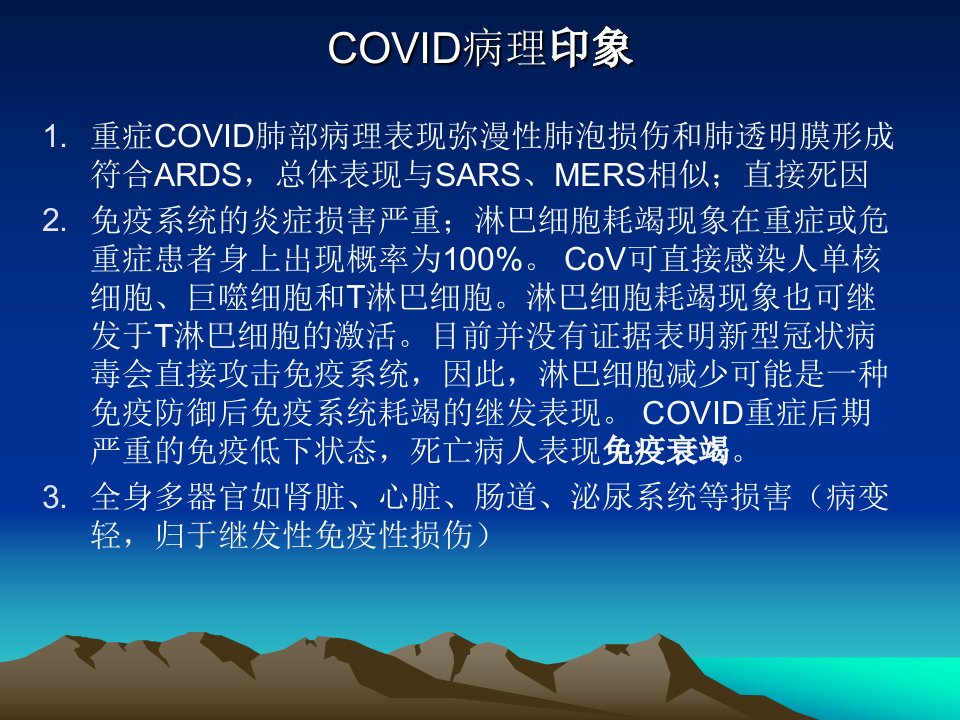 COVID病理印象

1. 重症COVID肺部病理表现弥漫性肺泡损伤和肺透明膜形成符合ARDS，总体表现与SARS、MERS相似；直接死因

2. 免疫系统的炎症损害严重；淋巴细胞耗竭现象在重症或危重症患者身上出现概率为100%。 CoV可直接感染人单核细胞、巨噬细胞和T淋巴细胞。淋巴细胞耗竭现象也可继发于T淋巴细胞的激活。目前并没有证据表明新型冠状病毒会直接攻击免疫系统，因此，淋巴细胞减少可能是一种免疫防御后免疫系统耗竭的继发表现。 COVID重症后期严重的免疫低下状态，死亡病人表现免疫衰竭。

3. 全身多器官如肾脏、心脏、肠道、泌尿系统等损害（病变轻，归于继发性免疫性损伤）